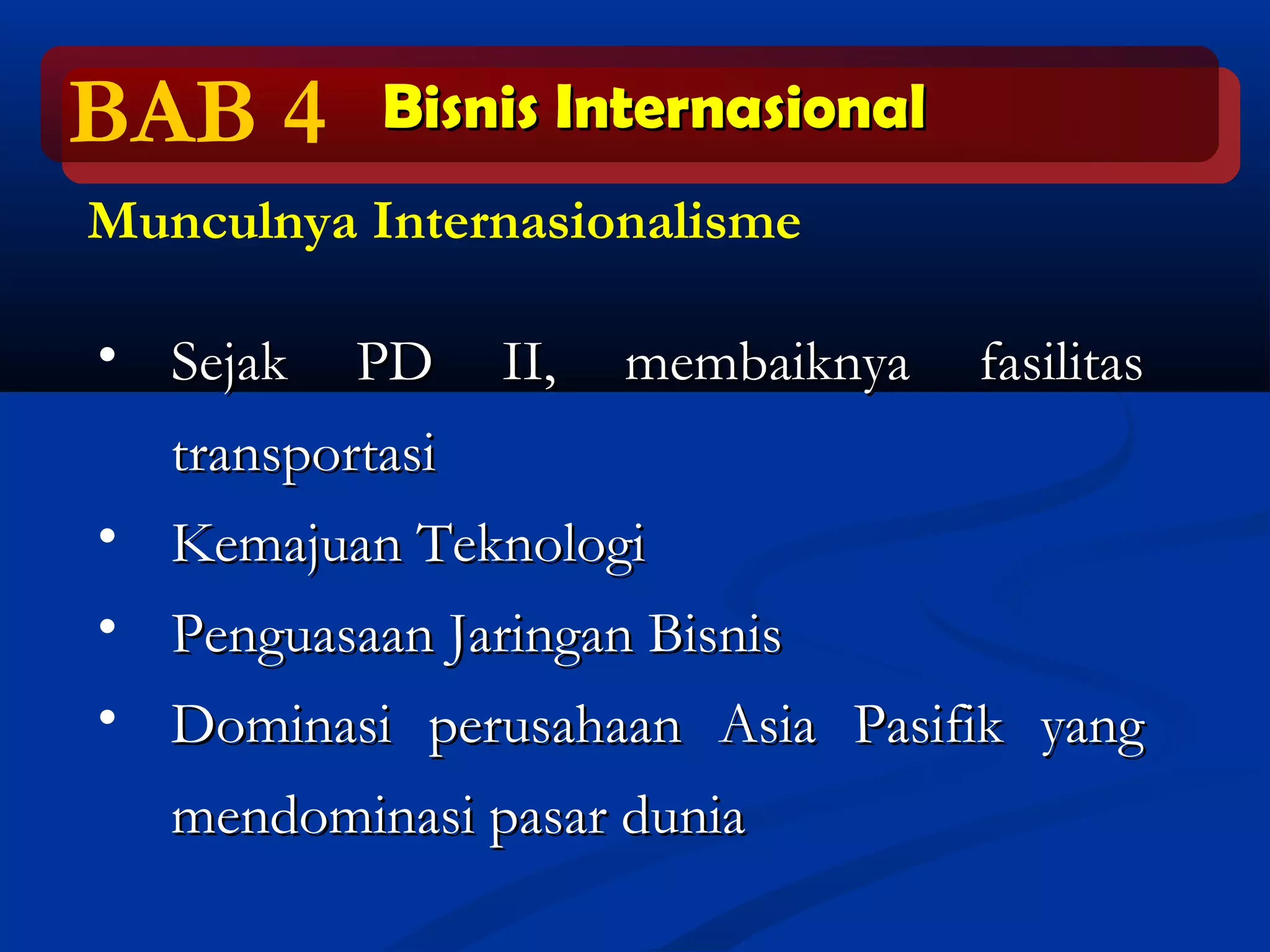 BAB 4 Bisnis Internasional

Munculnya Internasionalisme

• Sejak PD II, membaiknya fasilitas transportasi
• Kemajuan Teknologi
• Penguasaan Jaringan Bisnis
• Dominasi perusahaan Asia Pasifik yang mendominasi pasar dunia